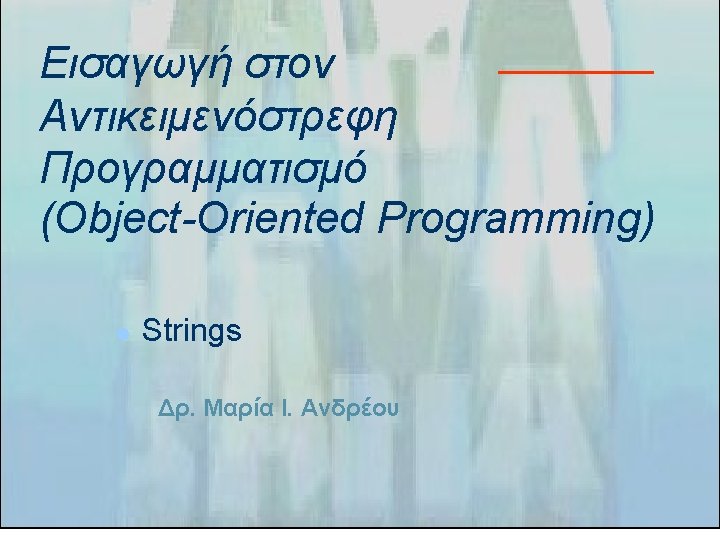 Εισαγωγή στον Αντικειμενόστρεφη Προγραμματισμό (Object-Oriented Programming)

Strings

Δρ. Μαρία Ι. Ανδρέου